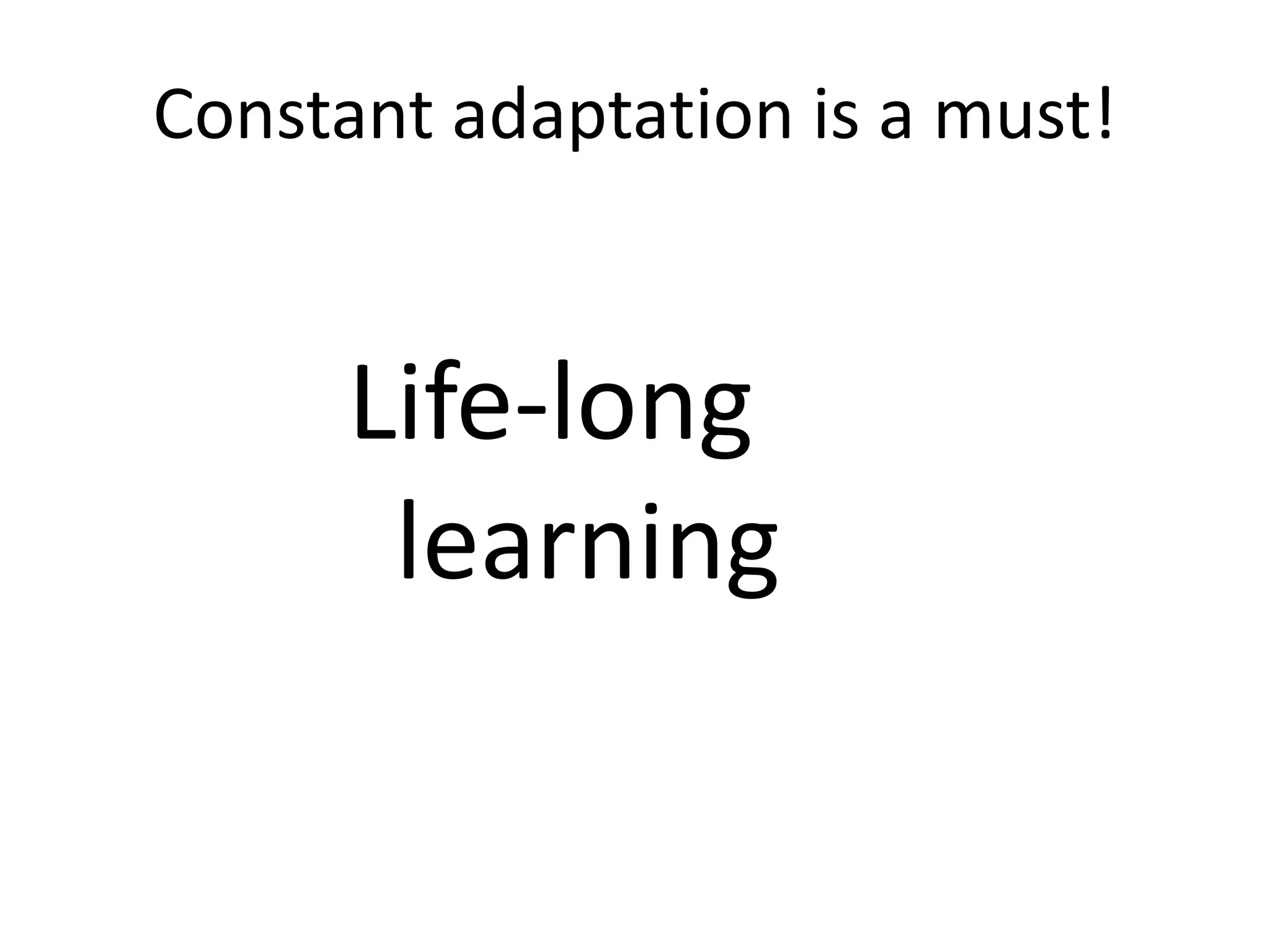 Constant adaptation is a must!

Life-long learning